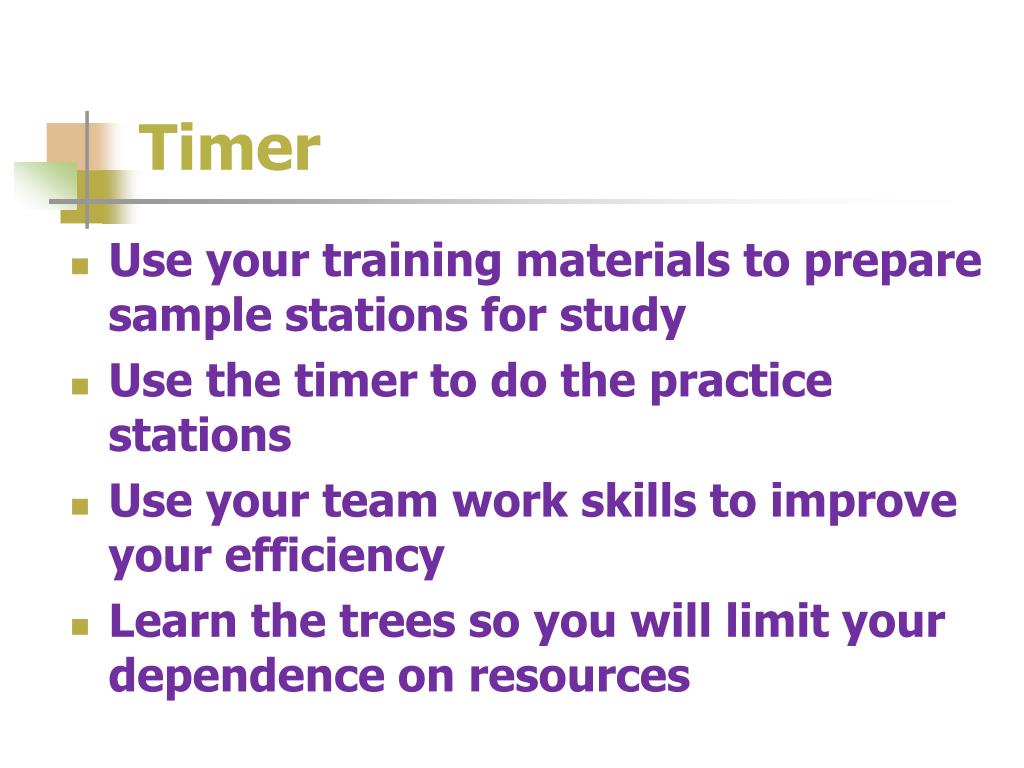 Timer

- Use your training materials to prepare sample stations for study
- Use the timer to do the practice stations
- Use your team work skills to improve your efficiency
- Learn the trees so you will limit your dependence on resources